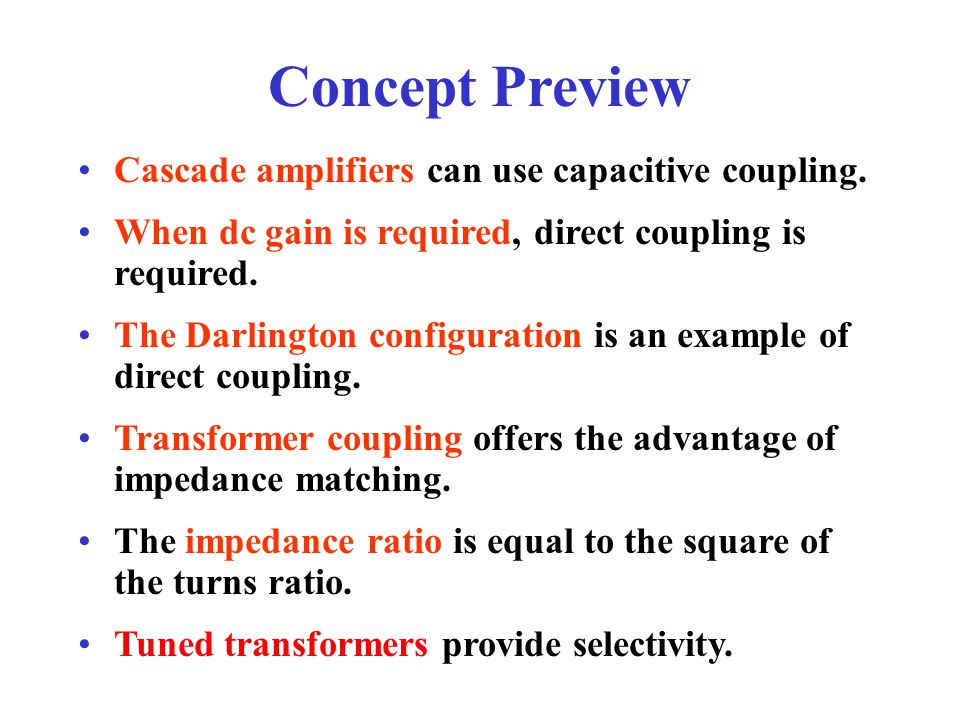 Concept Preview

• Cascade amplifiers can use capacitive coupling.

• When dc gain is required, direct coupling is required.

• The Darlington configuration is an example of direct coupling.

• Transformer coupling offers the advantage of impedance matching.

• The impedance ratio is equal to the square of the turns ratio.

• Tuned transformers provide selectivity.